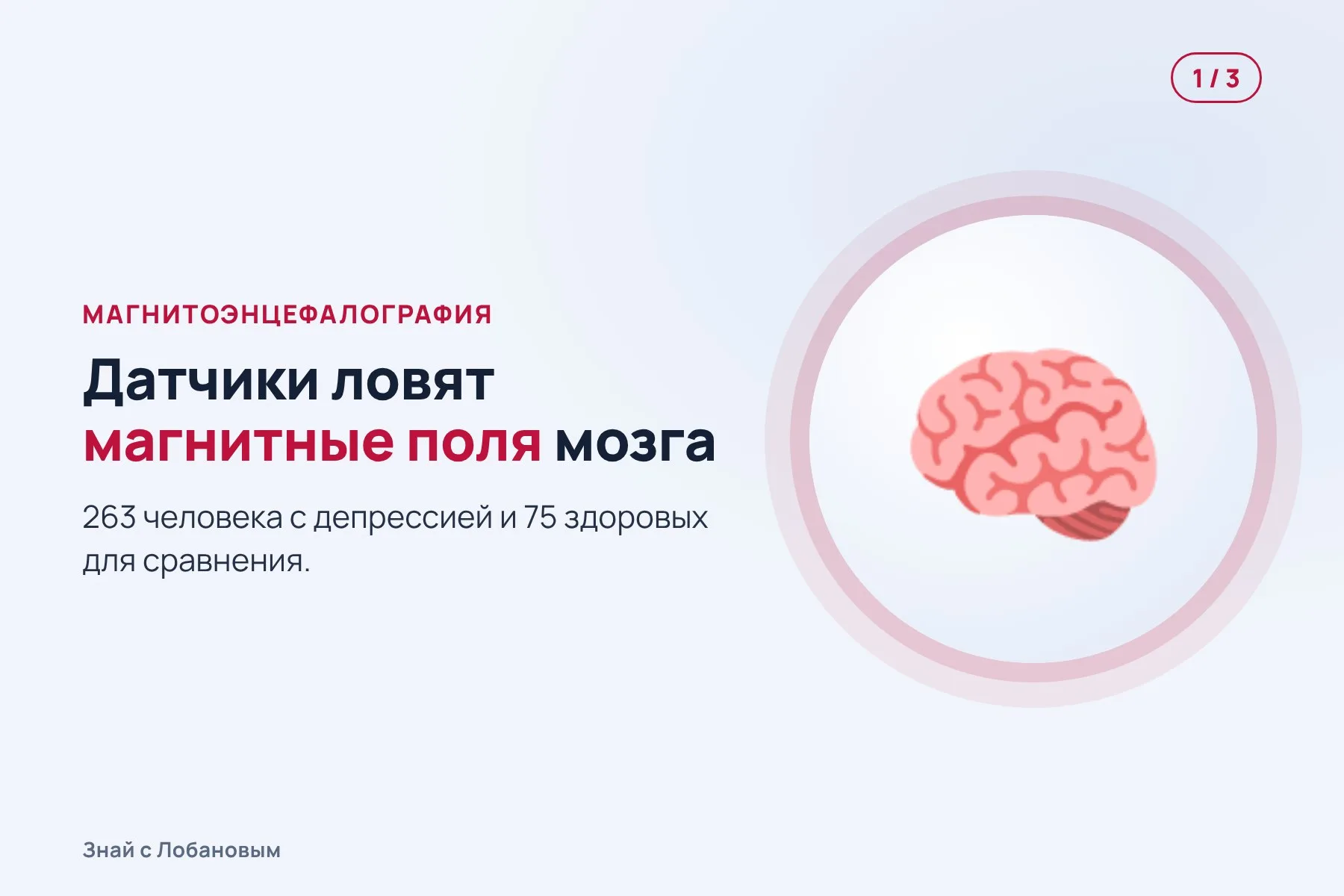 1 / 3

МАГНИТОЭНЦЕФАЛОГРАФИЯ

Датчики ловят магнитные поля мозга

263 человека с депрессией и 75 здоровых для сравнения.

Знай с Лобановым